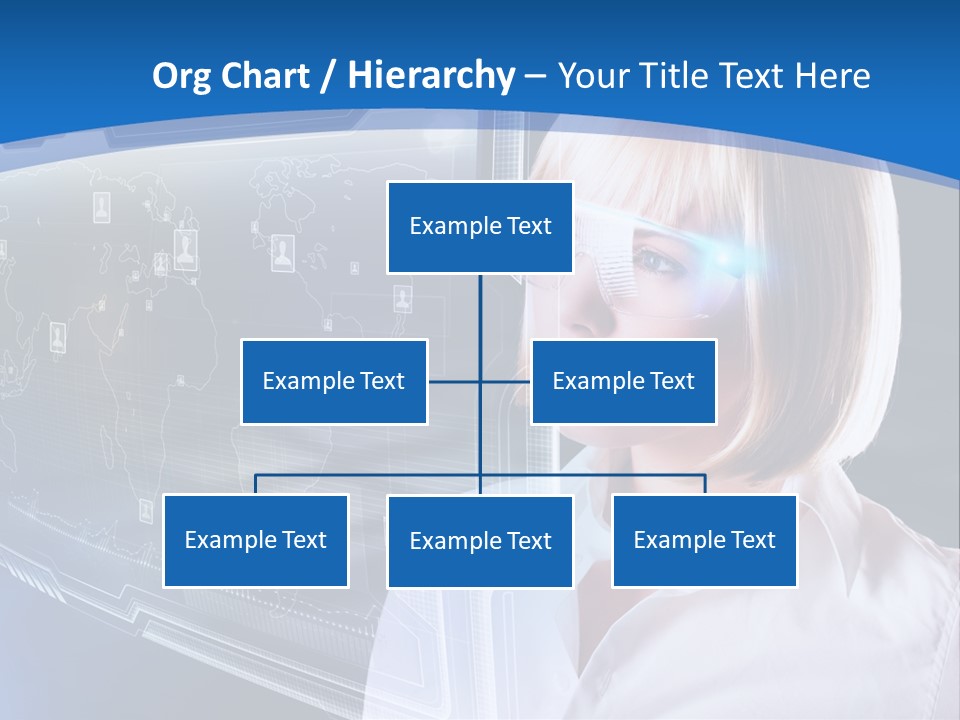 Org Chart / Hierarchy – Your Title Text Here

Example Text

Example Text

Example Text

Example Text

Example Text

Example Text